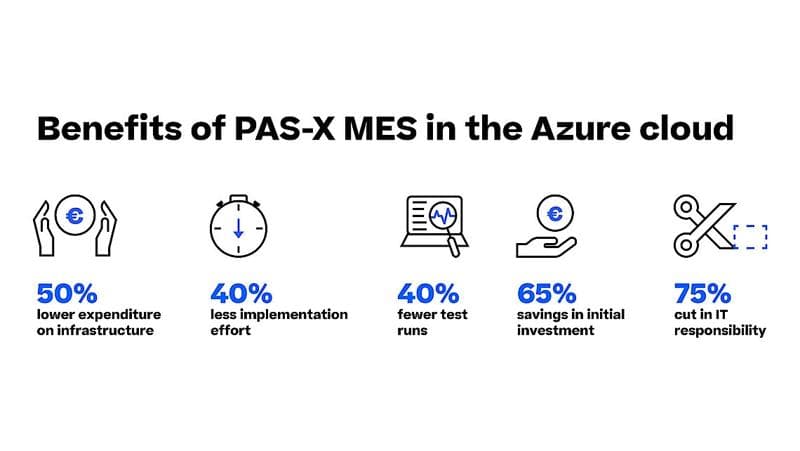 Benefits of PAS-X MES in the Azure cloud

€

50%
lower expenditure on infrastructure

40%
less implementation effort

40%
fewer test runs

€

65%
savings in initial investment

75%
cut in IT responsibility